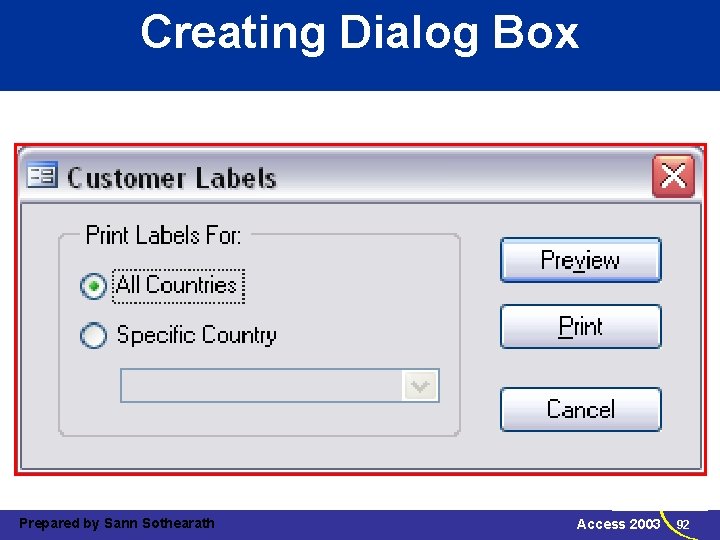 Creating Dialog Box

Customer Labels

Print Labels For:

All Countries

Specific Country

Preview

Print

Cancel

Prepared by Sann Sothearath

Access 2003 92